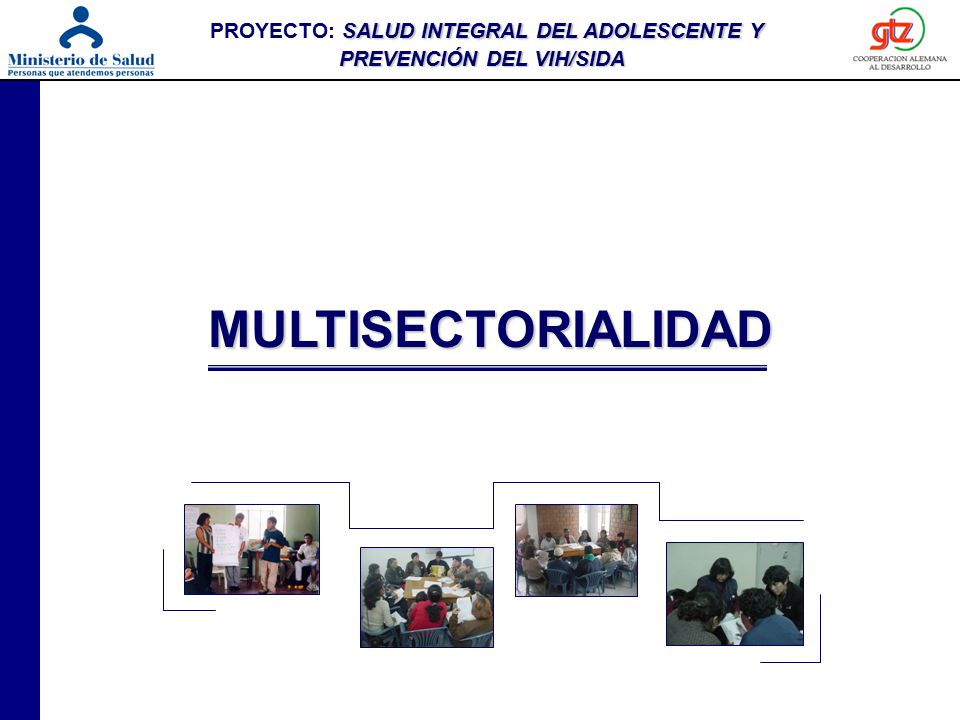 Ministerio de Salud
Personas que atendemos personas

PROYECTO: SALUD INTEGRAL DEL ADOLESCENTE Y PREVENCIÓN DEL VIH/SIDA

gtz
COOPERACION ALEMANA AL DESARROLLO

MULTISECTORIALIDAD